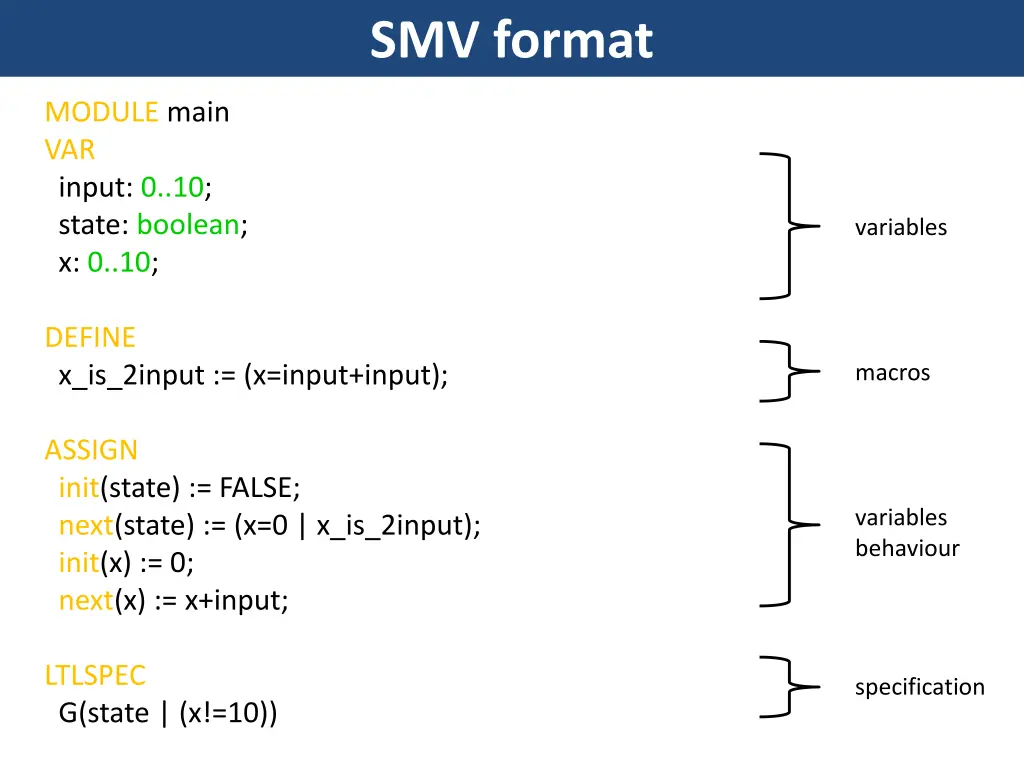 SMV format

MODULE main
VAR
input: 0..10;
state: boolean;
x: 0..10;

DEFINE
x_is_2input := (x=input+input);

ASSIGN
init(state) := FALSE;
next(state) := (x=0 | x_is_2input);
init(x) := 0;
next(x) := x+input;

LTLSPEC
G(state | (x!=10))

variables

macros

variables behaviour

specification